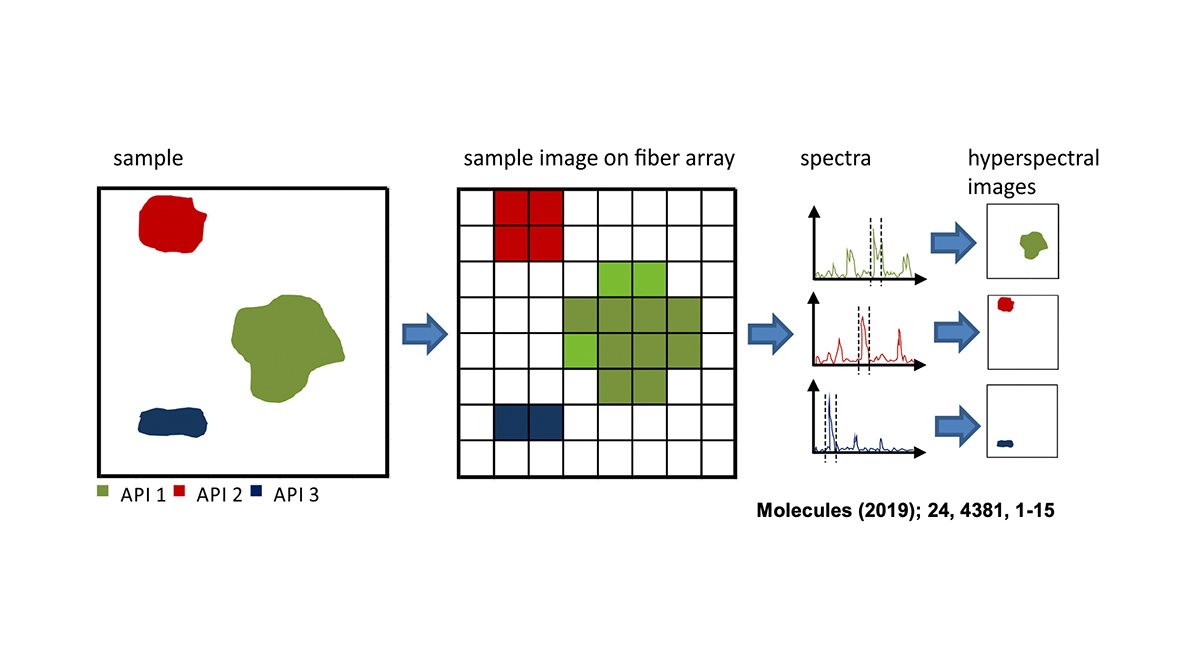 sample

sample image on fiber array

spectra

hyperspectral images

API 1 API 2 API 3

Molecules (2019); 24, 4381, 1-15